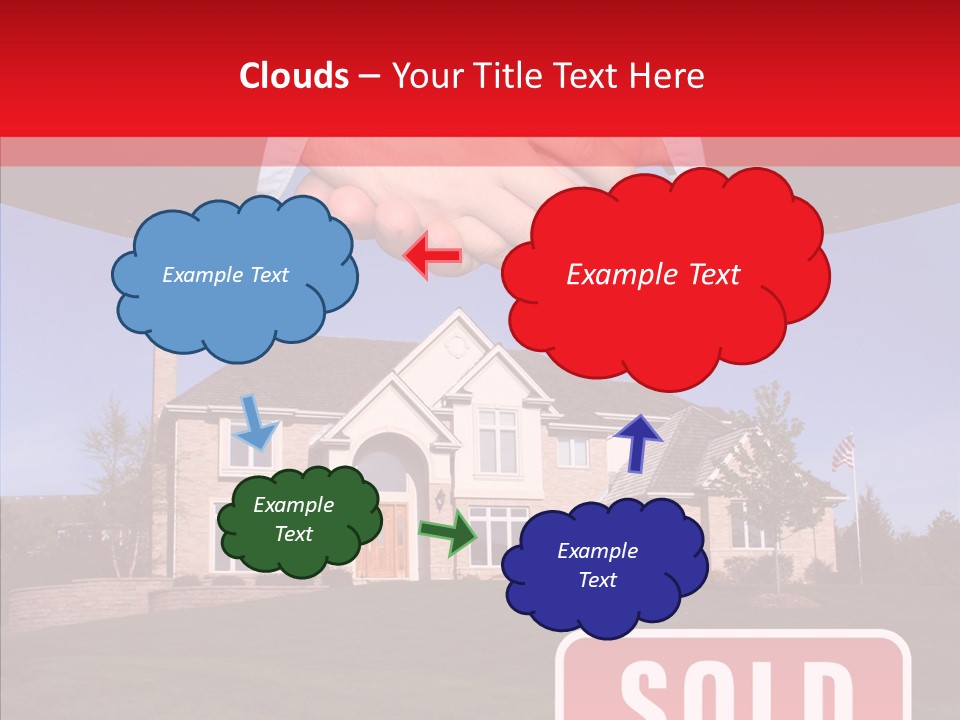 Clouds – Your Title Text Here

Example Text

Example Text

Example Text

Example Text

SOLD